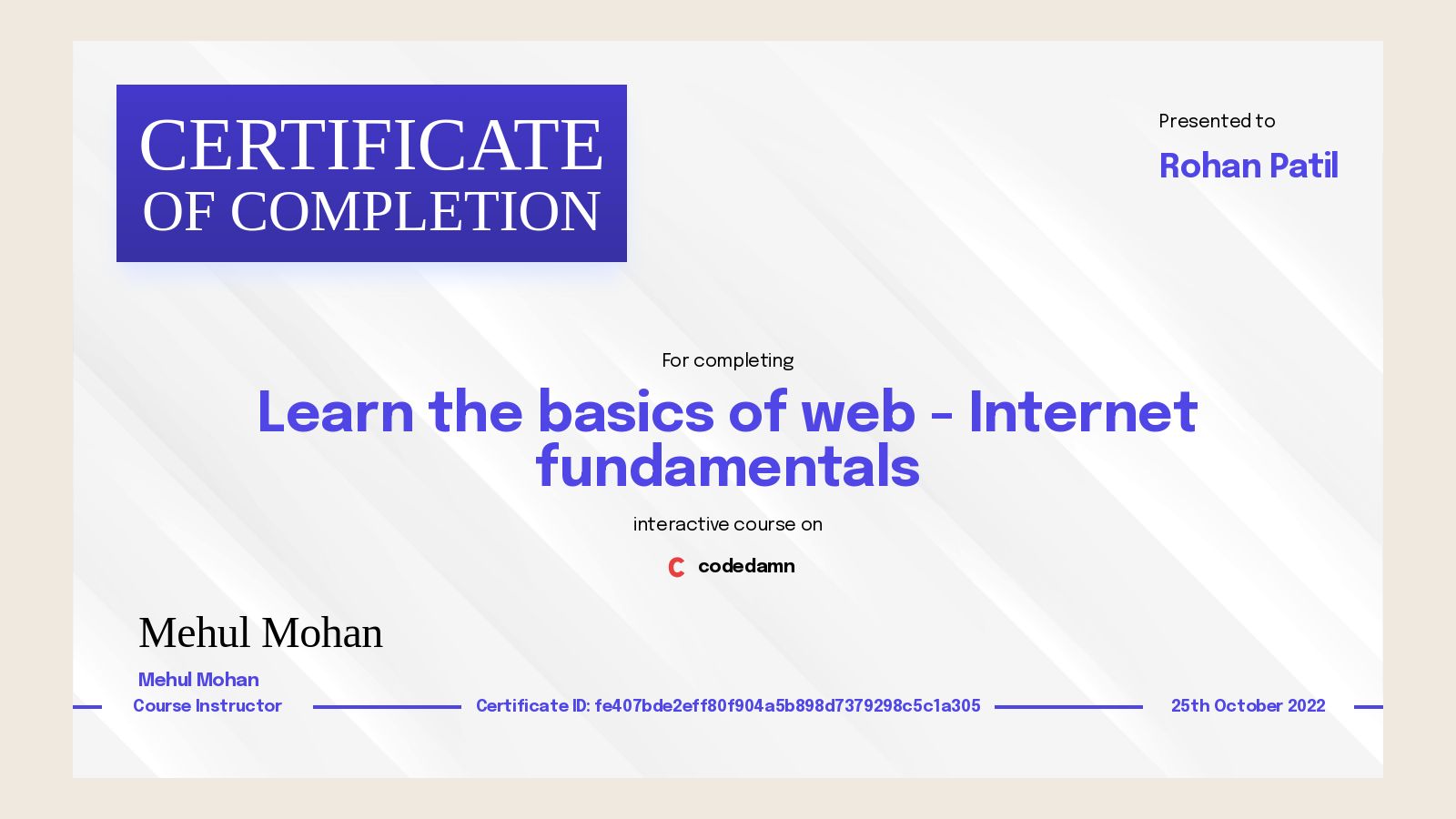 CERTIFICATE
OF COMPLETION

Presented to

Rohan Patil

For completing

Learn the basics of web - Internet fundamentals

interactive course on

codedamn

Mehul Mohan

Mehul Mohan

Course Instructor

Certificate ID: fe407bde2eff80f904a5b898d7379298c5c1a305

25th October 2022